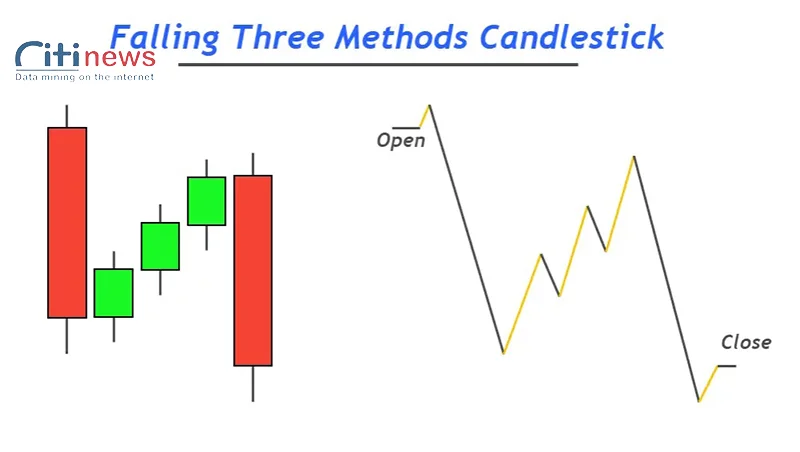 Falling Three Methods Candlestick

Citinews
Data mining on the internet

Open

Close